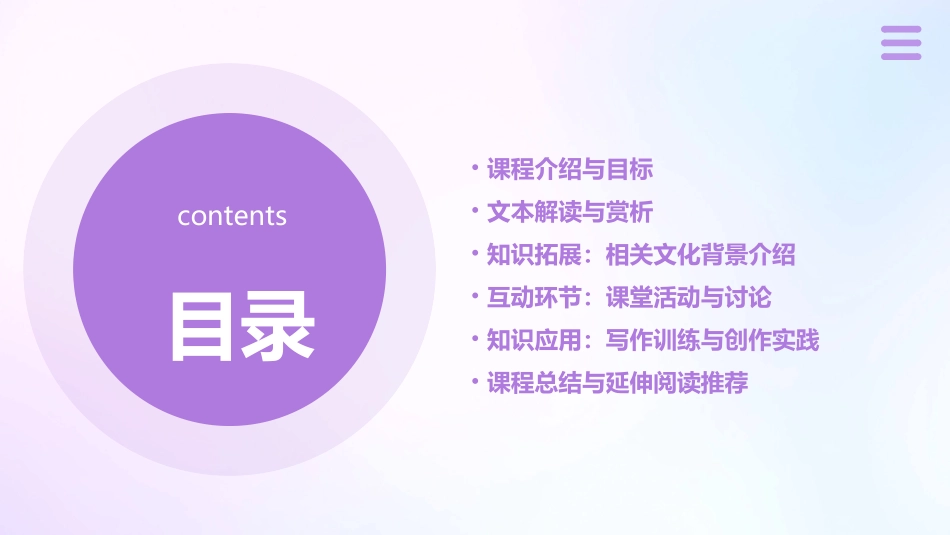 contents

目录

• 课程介绍与目标
• 文本解读与赏析
• 知识拓展：相关文化背景介绍
• 互动环节：课堂活动与讨论
• 知识应用：写作训练与创作实践
• 课程总结与延伸阅读推荐